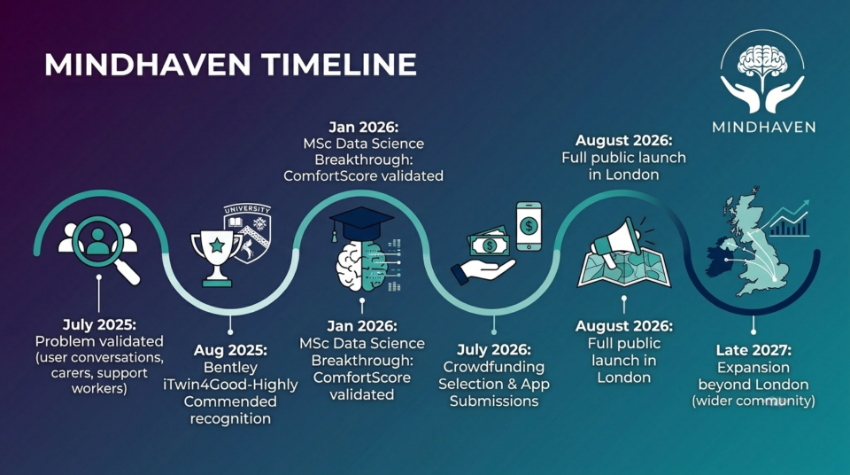 MINDHAVEN TIMELINE

MINDHAVEN

Jan 2026:
MSc Data Science Breakthrough: ComfortScore validated

August 2026:
Full public launch in London

UNIVERSITY

July 2025:
Problem validated (user conversations, carers, support workers)

Aug 2025:
Bentley iTwin4Good-Highly Commended recognition

Jan 2026:
MSc Data Science Breakthrough: ComfortScore validated

July 2026:
Crowdfunding Selection & App Submissions

August 2026:
Full public launch in London

Late 2027:
Expansion beyond London (wider community)